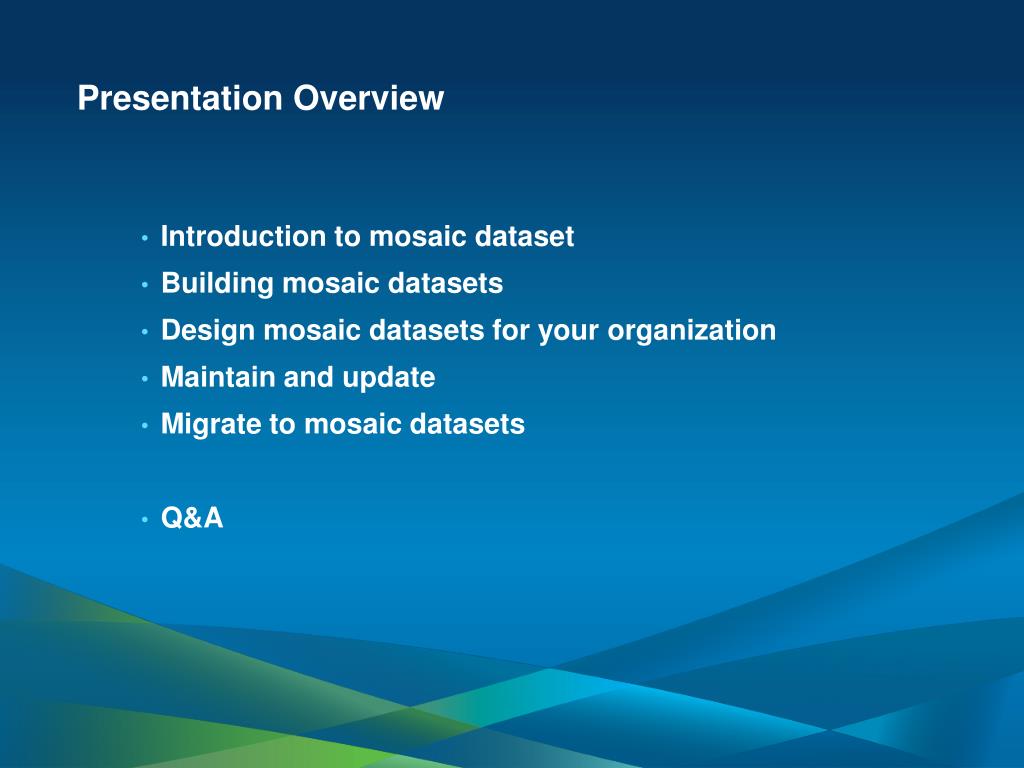 Presentation Overview

• Introduction to mosaic dataset
• Building mosaic datasets
• Design mosaic datasets for your organization
• Maintain and update
• Migrate to mosaic datasets

• Q&A